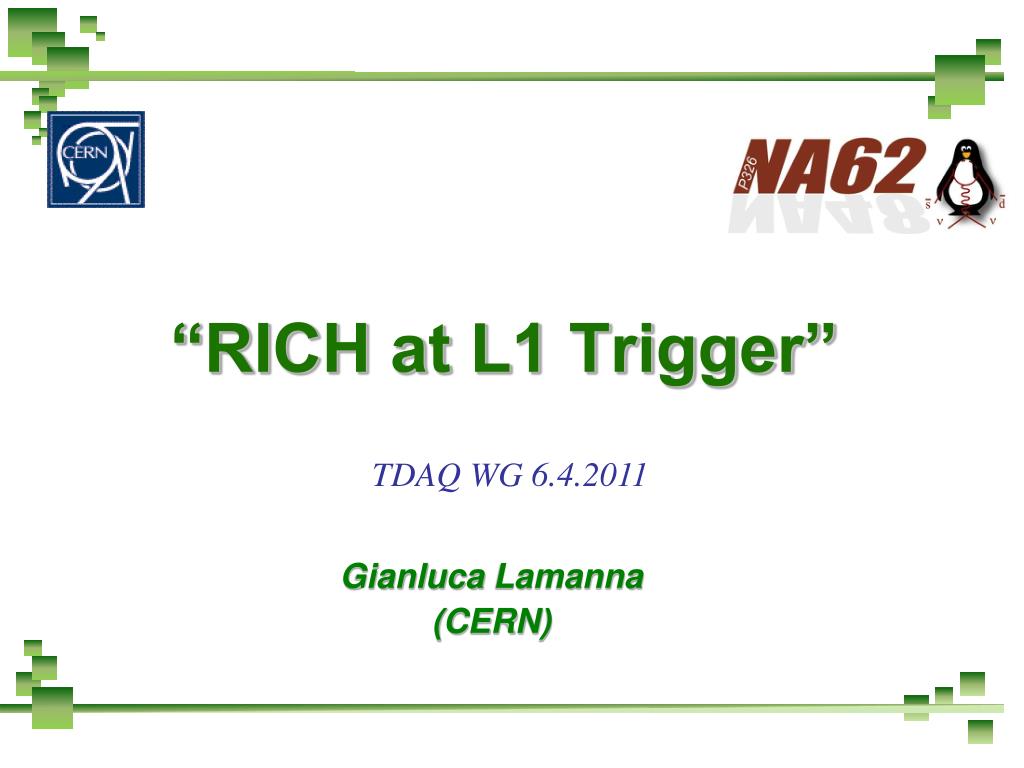 CERN

P326 NA62

s d
ν ν

“RICH at L1 Trigger”

TDAQ WG 6.4.2011

Gianluca Lamanna
(CERN)